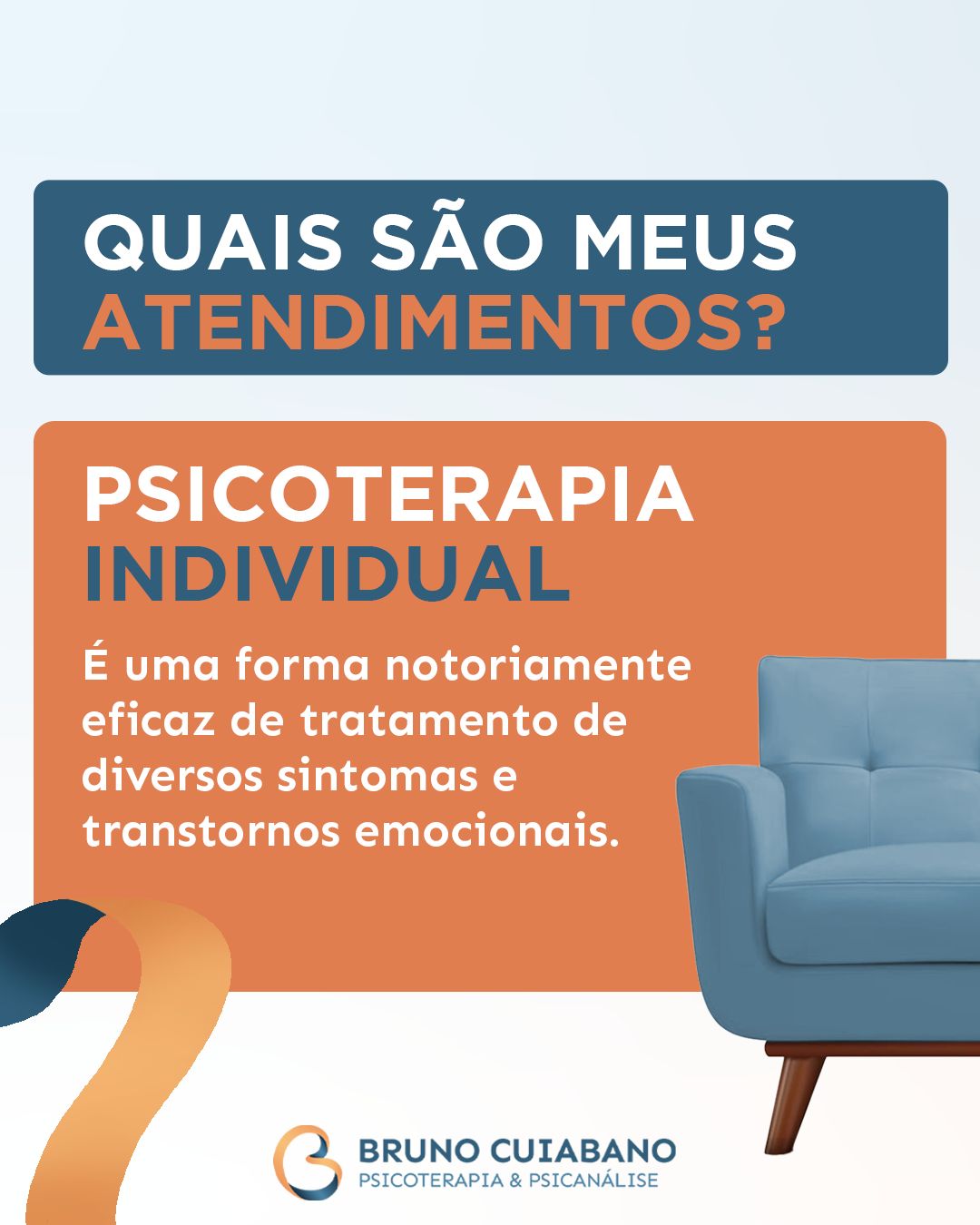 QUAIS SÃO MEUS ATENDIMENTOS?

PSICOTERAPIA INDIVIDUAL

É uma forma notoriamente eficaz de tratamento de diversos sintomas e transtornos emocionais.

BRUNO CUIABANO
PSICOTERAPIA & PSICANÁLISE